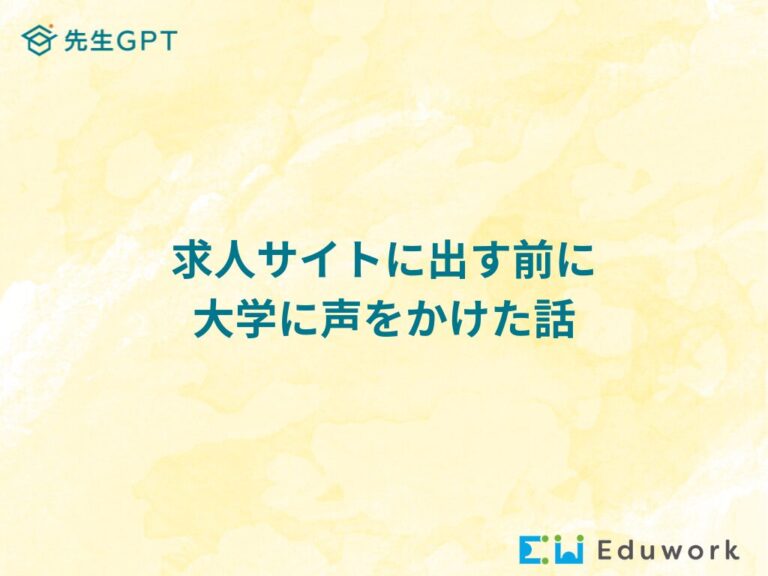 先生GPT

求人サイトに出す前に
大学に声をかけた話

Eduwork